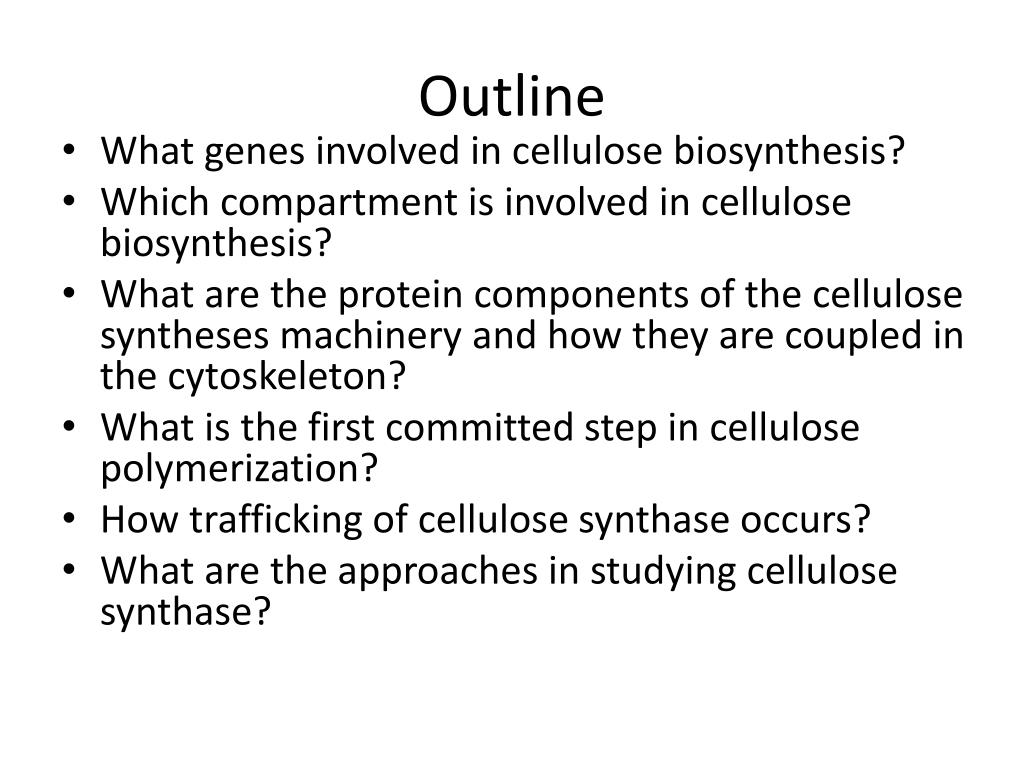 Outline

• What genes involved in cellulose biosynthesis?
• Which compartment is involved in cellulose biosynthesis?
• What are the protein components of the cellulose syntheses machinery and how they are coupled in the cytoskeleton?
• What is the first committed step in cellulose polymerization?
• How trafficking of cellulose synthase occurs?
• What are the approaches in studying cellulose synthase?